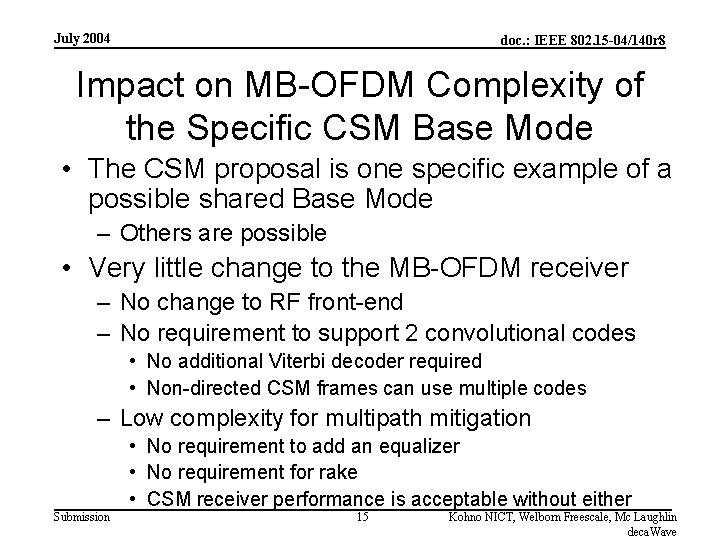 July 2004

doc.: IEEE 802.15-04/140r8

Impact on MB-OFDM Complexity of the Specific CSM Base Mode

• The CSM proposal is one specific example of a possible shared Base Mode
– Others are possible
• Very little change to the MB-OFDM receiver
– No change to RF front-end
– No requirement to support 2 convolutional codes
• No additional Viterbi decoder required
• Non-directed CSM frames can use multiple codes
– Low complexity for multipath mitigation
• No requirement to add an equalizer
• No requirement for rake
• CSM receiver performance is acceptable without either

Submission

15

Kohno NICT, Welborn Freescale, Mc Laughlin decaWave